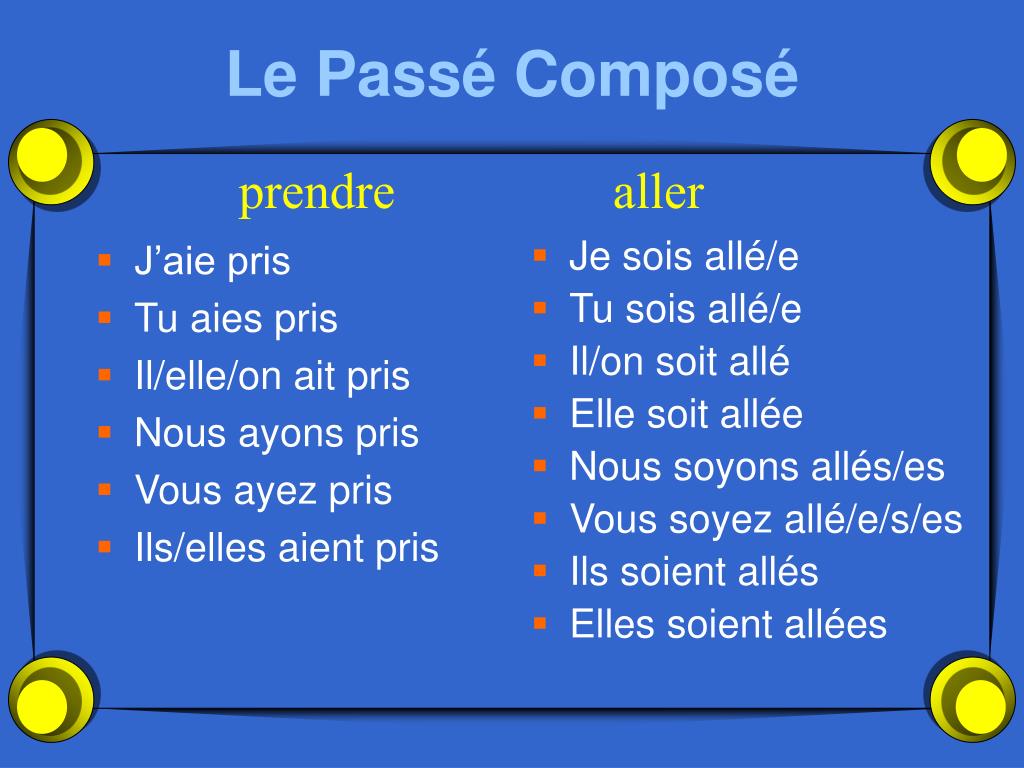 Le Passé Composé

prendre

- J’aie pris
- Tu aies pris
- Il/elle/on ait pris
- Nous ayons pris
- Vous ayez pris
- Ils/elles aient pris

aller

- Je sois allé/e
- Tu sois allé/e
- Il/on soit allé
- Elle soit allée
- Nous soyons allés/es
- Vous soyez allé/e/s/es
- Ils soient allés
- Elles soient allées